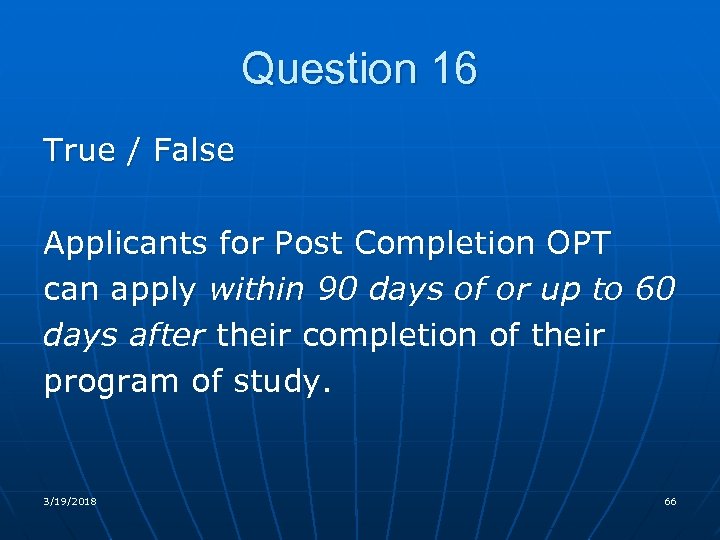 Question 16

True / False

Applicants for Post Completion OPT can apply within 90 days of or up to 60 days after their completion of their program of study.

3/19/2018

66